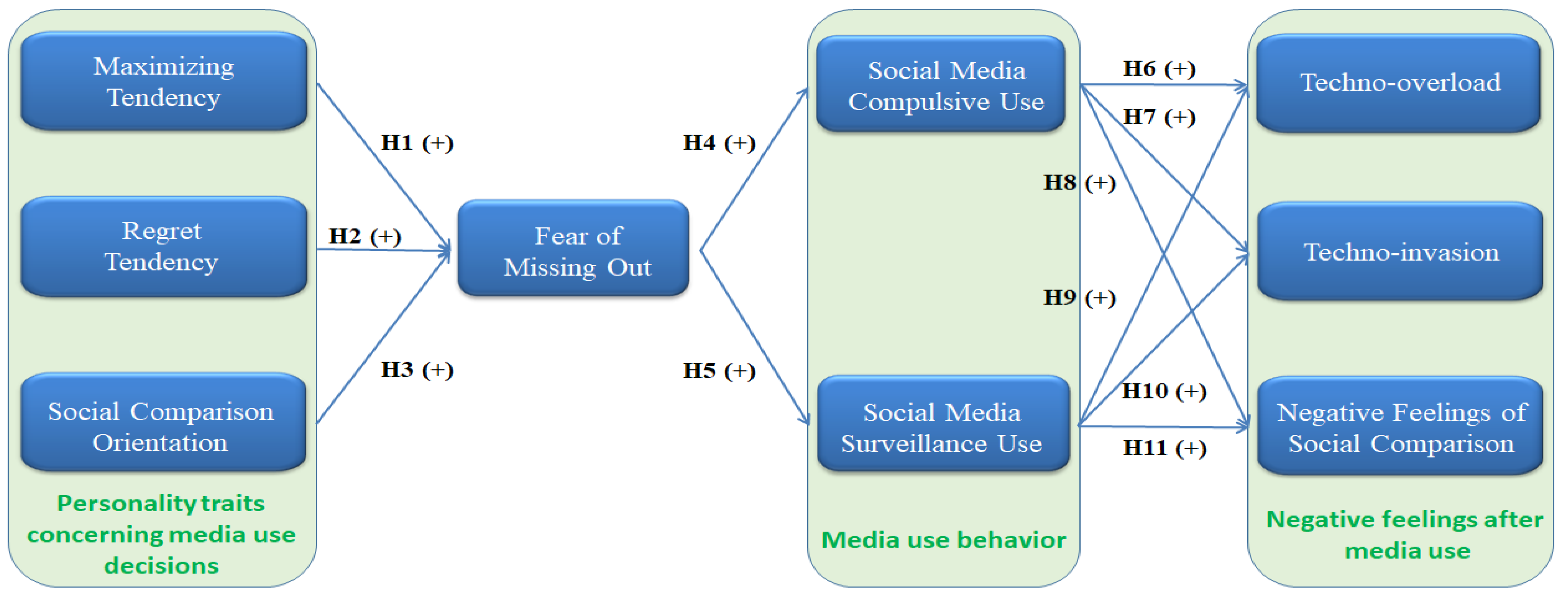 Maximizing Tendency

Regret Tendency

Social Comparison Orientation

Personality traits concerning media use decisions

H1 (+)

H2 (+)

H3 (+)

Fear of Missing Out

H4 (+)

H5 (+)

Social Media Compulsive Use

Social Media Surveillance Use

Media use behavior

H6 (+)

H7 (+)

H8 (+)

H9 (+)

H10 (+)

H11 (+)

Techno-overload

Techno-invasion

Negative Feelings of Social Comparison

Negative feelings after media use